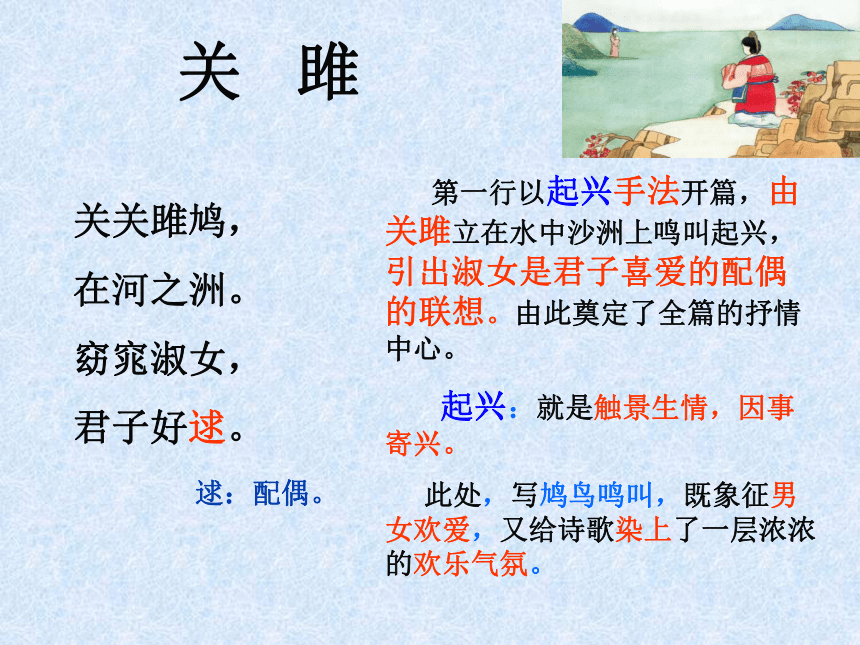 关　雎

关关雎鸠，

在河之洲。

窈窕淑女，

君子好逑。

逑：配偶。

第一行以起兴手法开篇，由关雎立在水中沙洲上鸣叫起兴，引出淑女是君子喜爱的配偶的联想。由此奠定了全篇的抒情中心。

起兴：就是触景生情，因事寄兴。

此处，写鸠鸟鸣叫，既象征男女欢爱，又给诗歌染上了一层浓浓的欢乐气氛。